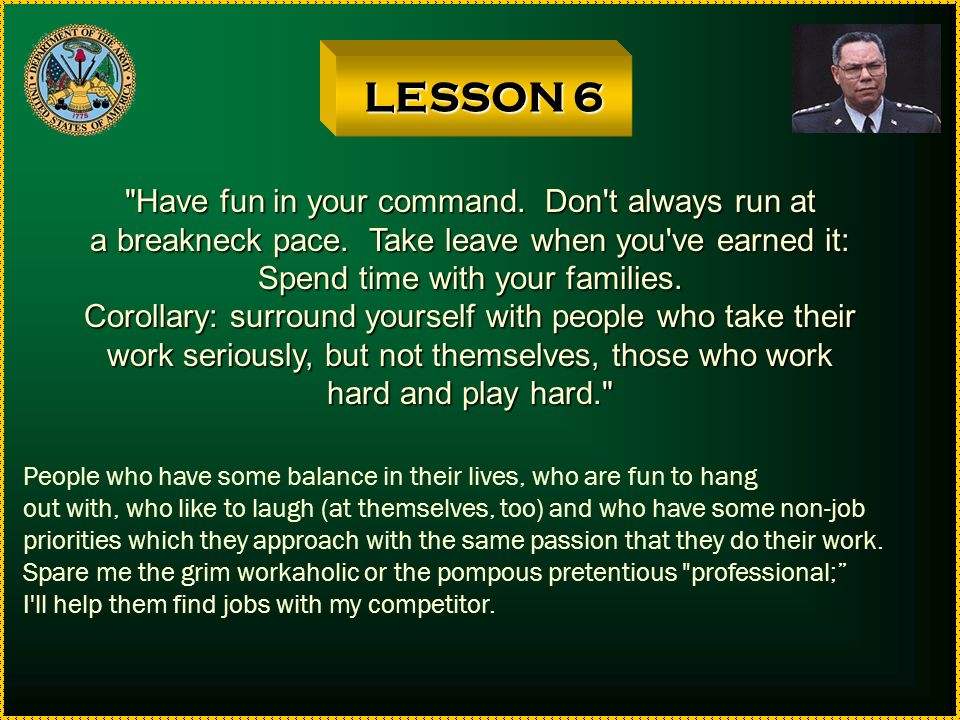 DEPARTMENT OF THE ARMY
UNITED STATES OF AMERICA
1775

LESSON 6

"Have fun in your command. Don't always run at a breakneck pace. Take leave when you've earned it: Spend time with your families.
Corollary: surround yourself with people who take their work seriously, but not themselves, those who work hard and play hard."

People who have some balance in their lives, who are fun to hang out with, who like to laugh (at themselves, too) and who have some non-job priorities which they approach with the same passion that they do their work. Spare me the grim workaholic or the pompous pretentious "professional;" I'll help them find jobs with my competitor.